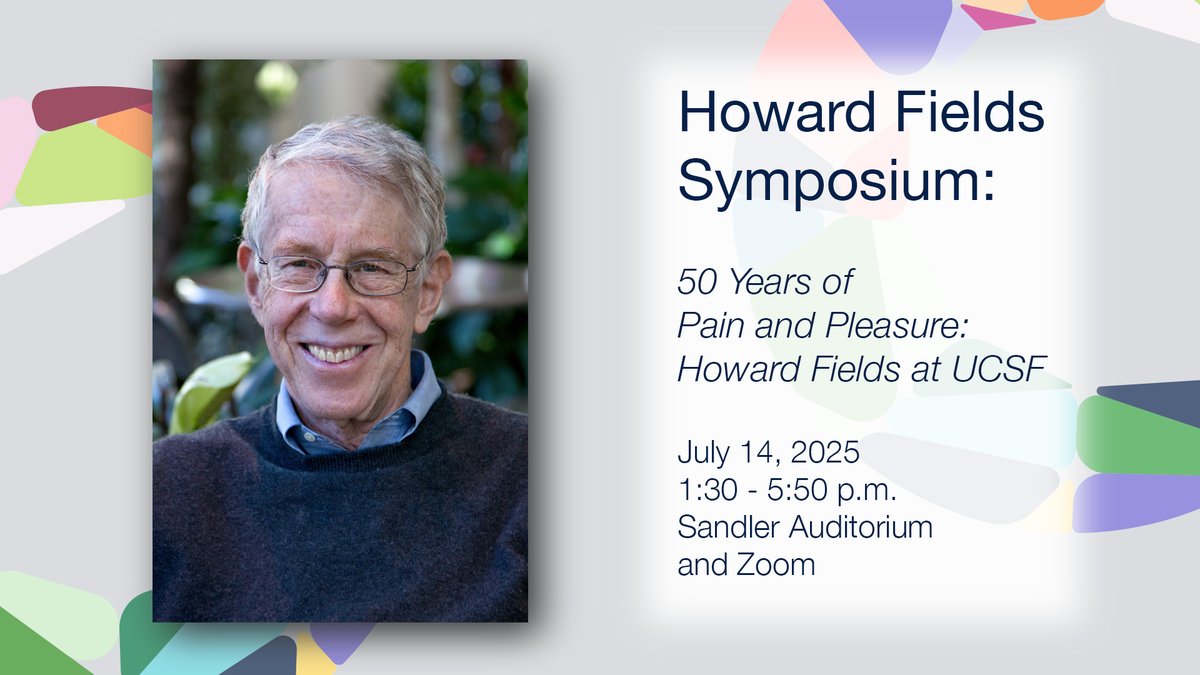 Howard Fields Symposium:

50 Years of Pain and Pleasure: Howard Fields at UCSF

July 14, 2025
1:30 - 5:50 p.m.
Sandler Auditorium and Zoom